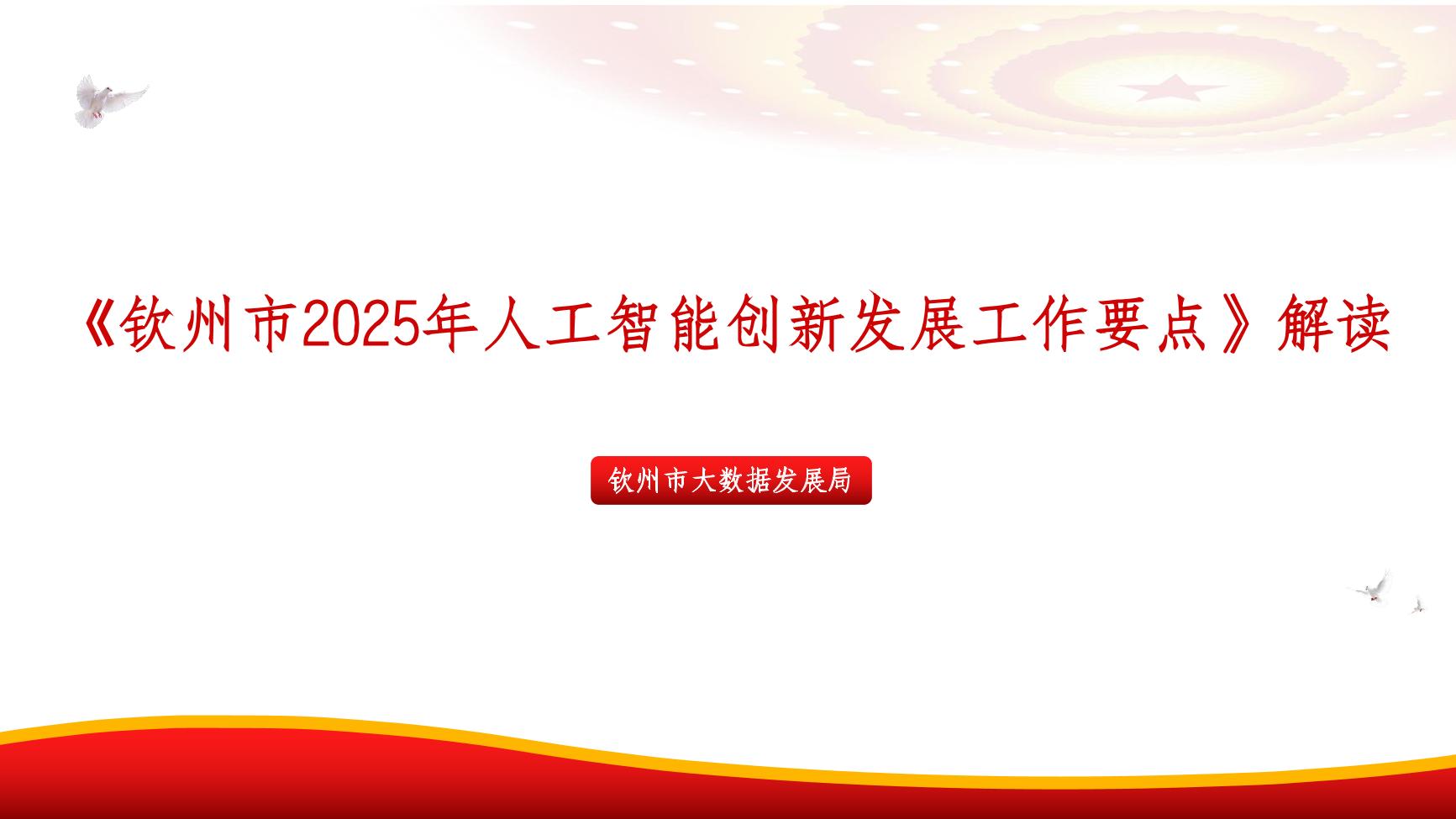 《钦州市2025年人工智能创新发展工作要点》解读

钦州市大数据发展局